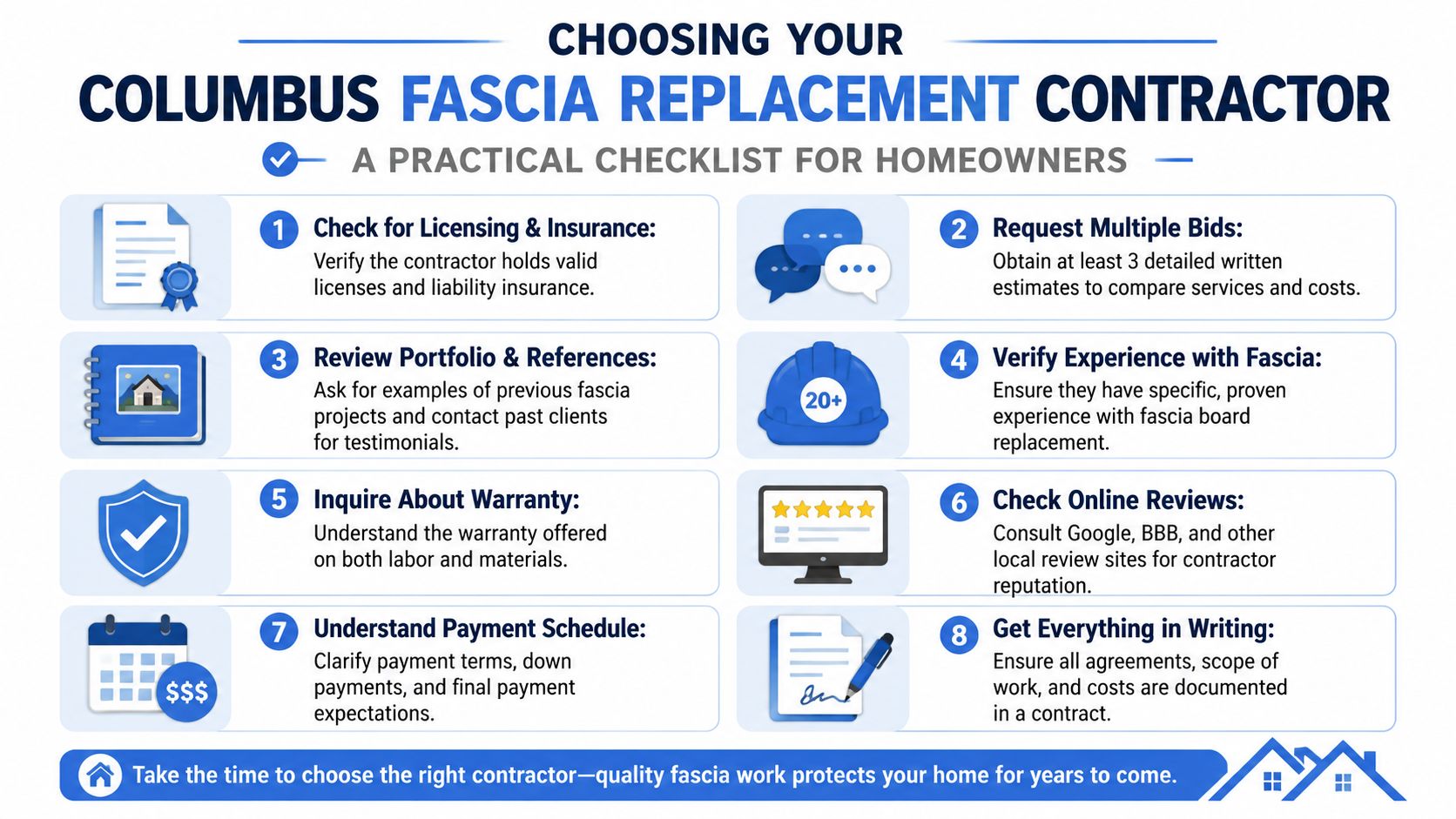 CHOOSING YOUR
COLUMBUS FASCIA REPLACEMENT CONTRACTOR

A PRACTICAL CHECKLIST FOR HOMEOWNERS

1 Check for Licensing & Insurance:
Verify the contractor holds valid licenses and liability insurance.

2 Request Multiple Bids:
Obtain at least 3 detailed written estimates to compare services and costs.

3 Review Portfolio & References:
Ask for examples of previous fascia projects and contact past clients for testimonials.

20+

4 Verify Experience with Fascia:
Ensure they have specific, proven experience with fascia board replacement.

5 Inquire About Warranty:
Understand the warranty offered on both labor and materials.

6 Check Online Reviews:
Consult Google, BBB, and other local review sites for contractor reputation.

$$$

7 Understand Payment Schedule:
Clarify payment terms, down payments, and final payment expectations.

8 Get Everything in Writing:
Ensure all agreements, scope of work, and costs are documented in a contract.

Take the time to choose the right contractor—quality fascia work protects your home for years to come.